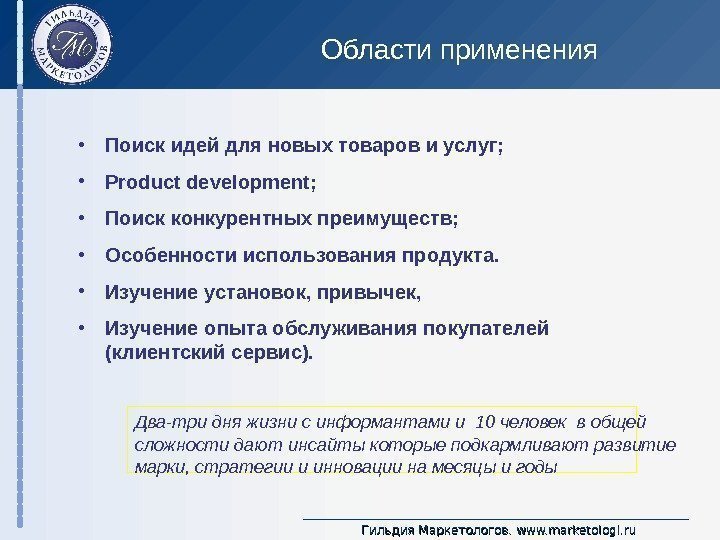 ГИЛЬДИЯ МАРКЕТОЛОГОВ
ГМ

Области применения

• Поиск идей для новых товаров и услуг;
• Product development;
• Поиск конкурентных преимуществ;
• Особенности использования продукта.
• Изучение установок, привычек,
• Изучение опыта обслуживания покупателей (клиентский сервис).

Два-три дня жизни с информантами и 10 человек в общей сложности дают инсайты которые подкармливают развитие марки, стратегии и инновации на месяцы и годы

Гильдия Маркетологов. www.marketologi.ru